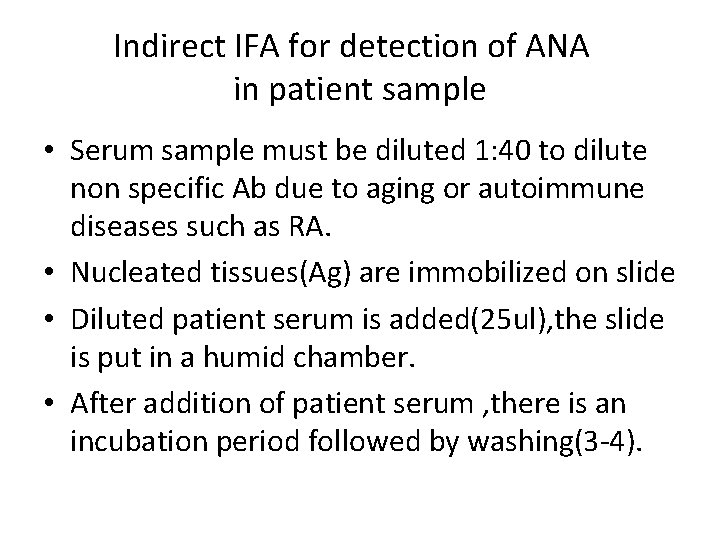 Indirect IFA for detection of ANA in patient sample

• Serum sample must be diluted 1:40 to dilute non specific Ab due to aging or autoimmune diseases such as RA.
• Nucleated tissues(Ag) are immobilized on slide
• Diluted patient serum is added(25ul),the slide is put in a humid chamber.
• After addition of patient serum ,there is an incubation period followed by washing(3-4).